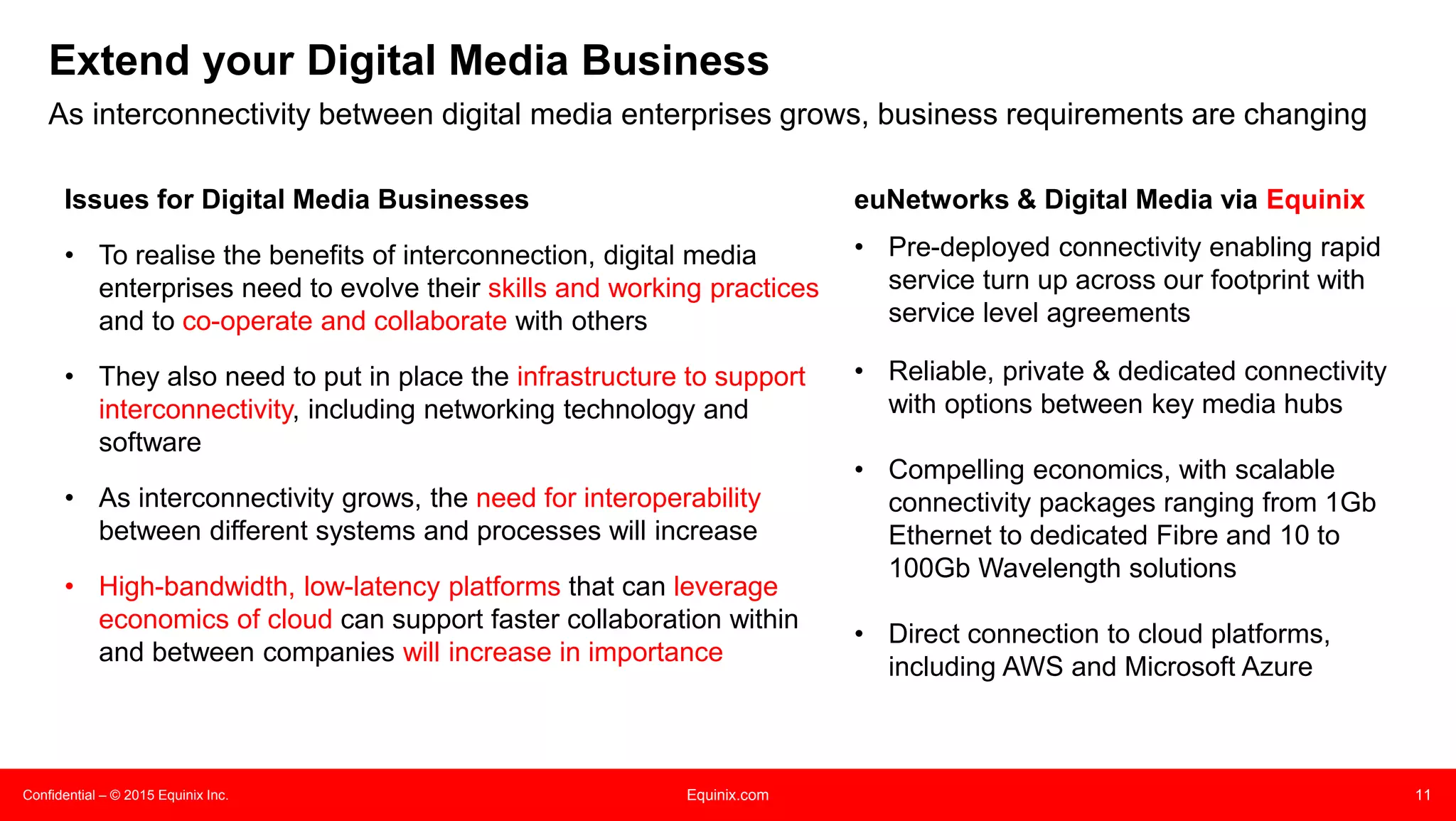 Extend your Digital Media Business

As interconnectivity between digital media enterprises grows, business requirements are changing

Issues for Digital Media Businesses

• To realise the benefits of interconnection, digital media enterprises need to evolve their skills and working practices and to co-operate and collaborate with others

• They also need to put in place the infrastructure to support interconnectivity, including networking technology and software

• As interconnectivity grows, the need for interoperability between different systems and processes will increase

• High-bandwidth, low-latency platforms that can leverage economics of cloud can support faster collaboration within and between companies will increase in importance

euNetworks & Digital Media via Equinix

• Pre-deployed connectivity enabling rapid service turn up across our footprint with service level agreements

• Reliable, private & dedicated connectivity with options between key media hubs

• Compelling economics, with scalable connectivity packages ranging from 1Gb Ethernet to dedicated Fibre and 10 to 100Gb Wavelength solutions

• Direct connection to cloud platforms, including AWS and Microsoft Azure

Confidential – © 2015 Equinix Inc.

Equinix.com

11